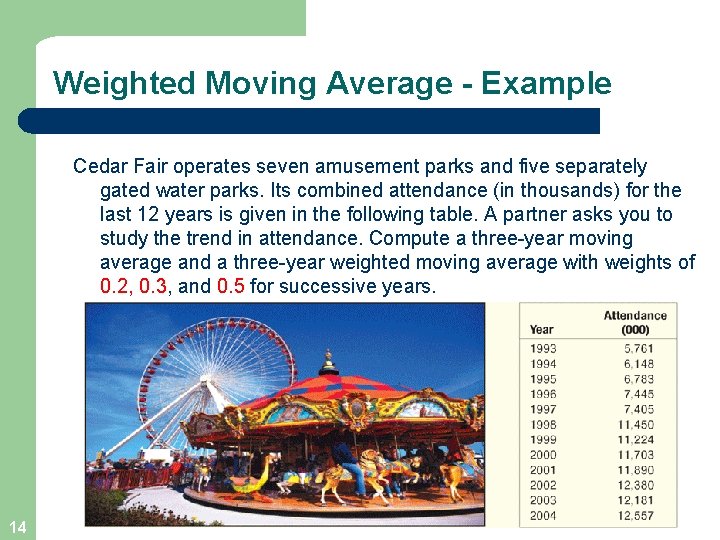 Weighted Moving Average - Example

Cedar Fair operates seven amusement parks and five separately gated water parks. Its combined attendance (in thousands) for the last 12 years is given in the following table. A partner asks you to study the trend in attendance. Compute a three-year moving average and a three-year weighted moving average with weights of 0.2, 0.3, and 0.5 for successive years.

| Year | Attendance (000) |
|---|---|
| 1993 | 5,761 |
| 1994 | 6,148 |
| 1995 | 6,783 |
| 1996 | 7,445 |
| 1997 | 7,405 |
| 1998 | 11,450 |
| 1999 | 11,224 |
| 2000 | 11,703 |
| 2001 | 11,890 |
| 2002 | 12,380 |
| 2003 | 12,181 |
| 2004 | 12,557 |

14